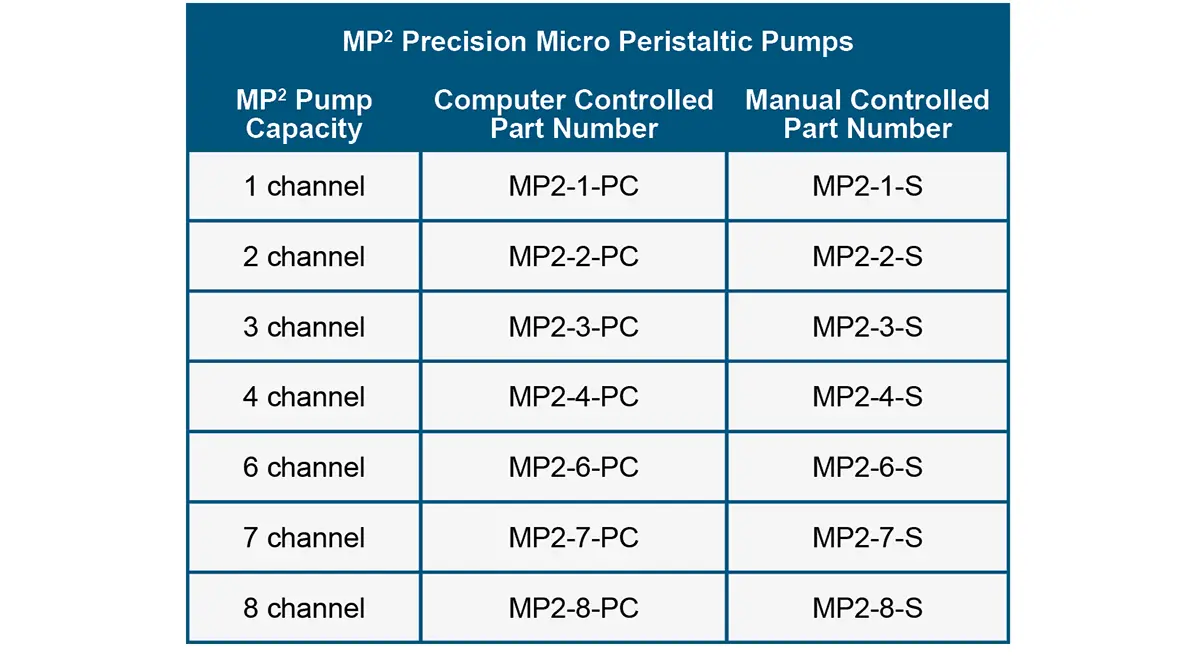 MP$^2$ Precision Micro Peristaltic Pumps

| MP$^2$ Pump Capacity | Computer Controlled Part Number | Manual Controlled Part Number |
|---|---|---|
| 1 channel | MP2-1-PC | MP2-1-S |
| 2 channel | MP2-2-PC | MP2-2-S |
| 3 channel | MP2-3-PC | MP2-3-S |
| 4 channel | MP2-4-PC | MP2-4-S |
| 6 channel | MP2-6-PC | MP2-6-S |
| 7 channel | MP2-7-PC | MP2-7-S |
| 8 channel | MP2-8-PC | MP2-8-S |